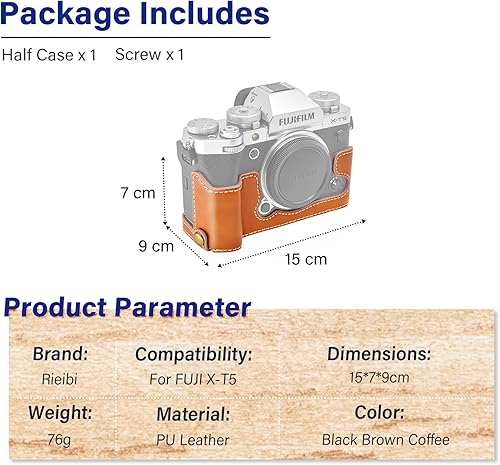 Package Includes

Half Case x 1 Screw x 1

FUJIFILM X-T5

7 cm

9 cm

15 cm

Product Parameter

| Brand: | Compatibility: | Dimensions: |
|---|---|---|
| Rieibi | For FUJI X-T5 | 15*7*9cm |
| Weight: | Material: | Color: |
| 76g | PU Leather | Black Brown Coffee |